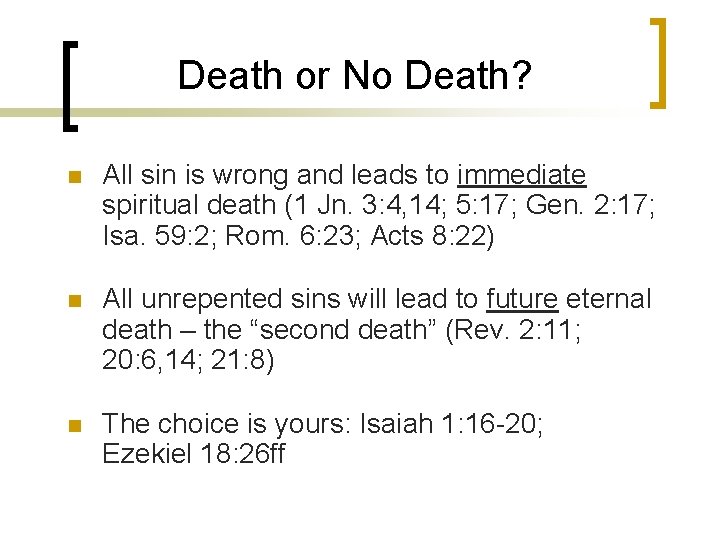 Death or No Death?

All sin is wrong and leads to immediate spiritual death (1 Jn. 3:4,14; 5:17; Gen. 2:17; Isa. 59:2; Rom. 6:23; Acts 8:22)

All unrepented sins will lead to future eternal death – the “second death” (Rev. 2:11; 20:6,14; 21:8)

The choice is yours: Isaiah 1:16-20; Ezekiel 18:26ff